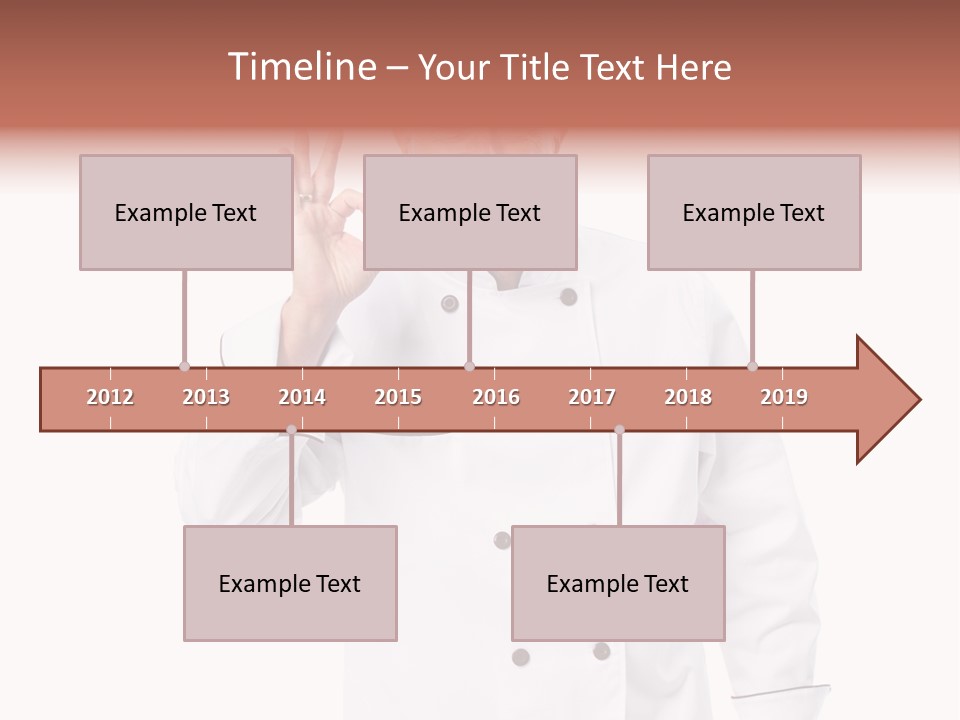 Timeline – Your Title Text Here

Example Text

Example Text

Example Text

2012 2013 2014 2015 2016 2017 2018 2019

Example Text

Example Text